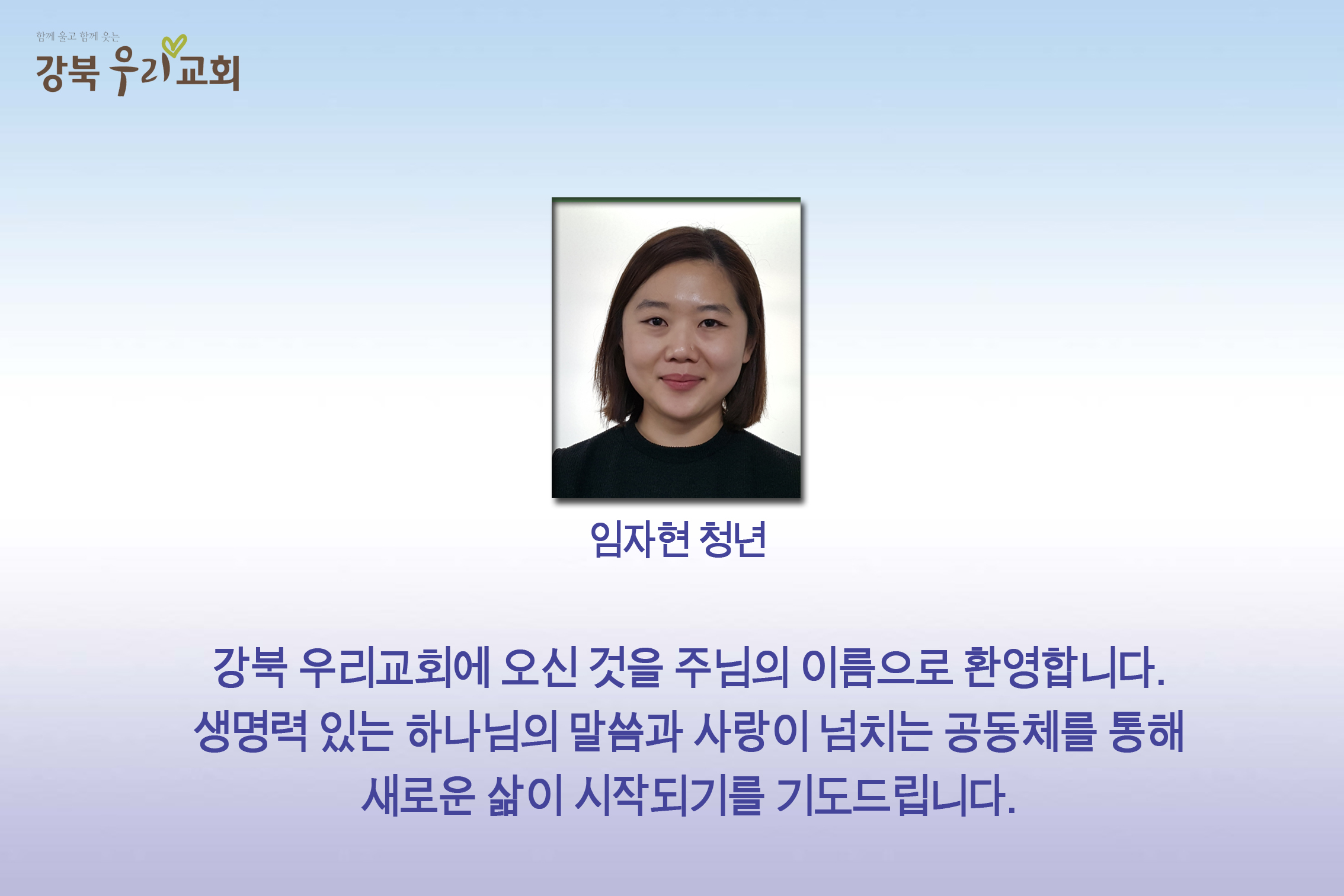 함께 울고 함께 웃는
강북 우리교회

임자현 청년

강북 우리교회에 오신 것을 주님의 이름으로 환영합니다.
생명력 있는 하나님의 말씀과 사랑이 넘치는 공동체를 통해
새로운 삶이 시작되기를 기도드립니다.